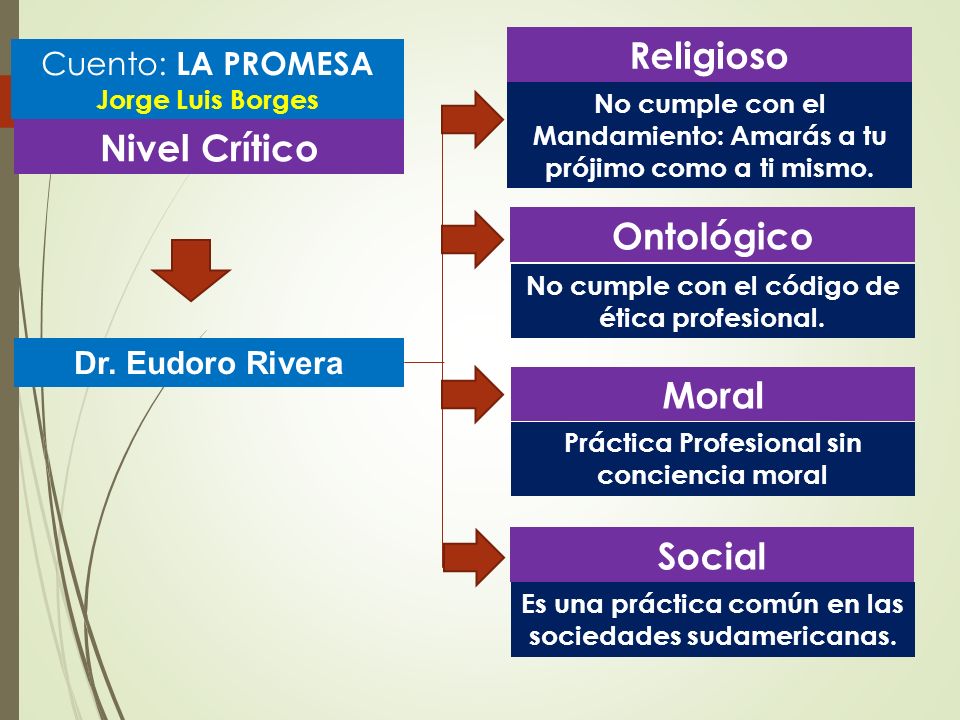 Cuento: LA PROMESA
Jorge Luis Borges

Nivel Crítico

Dr. Eudoro Rivera

Religioso

No cumple con el Mandamiento: Amarás a tu prójimo como a ti mismo.

Ontológico

No cumple con el código de ética profesional.

Moral

Práctica Profesional sin conciencia moral

Social

Es una práctica común en las sociedades sudamericanas.